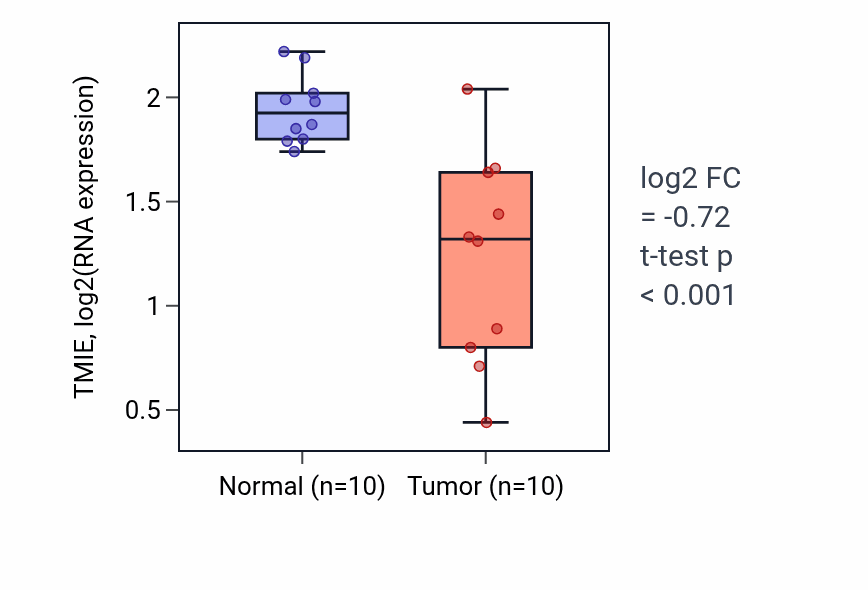 TMIE, log2(RNA expression)

2
1.5
1
0.5

Normal (n=10)
Tumor (n=10)

log2 FC
= -0.72
t-test p
< 0.001